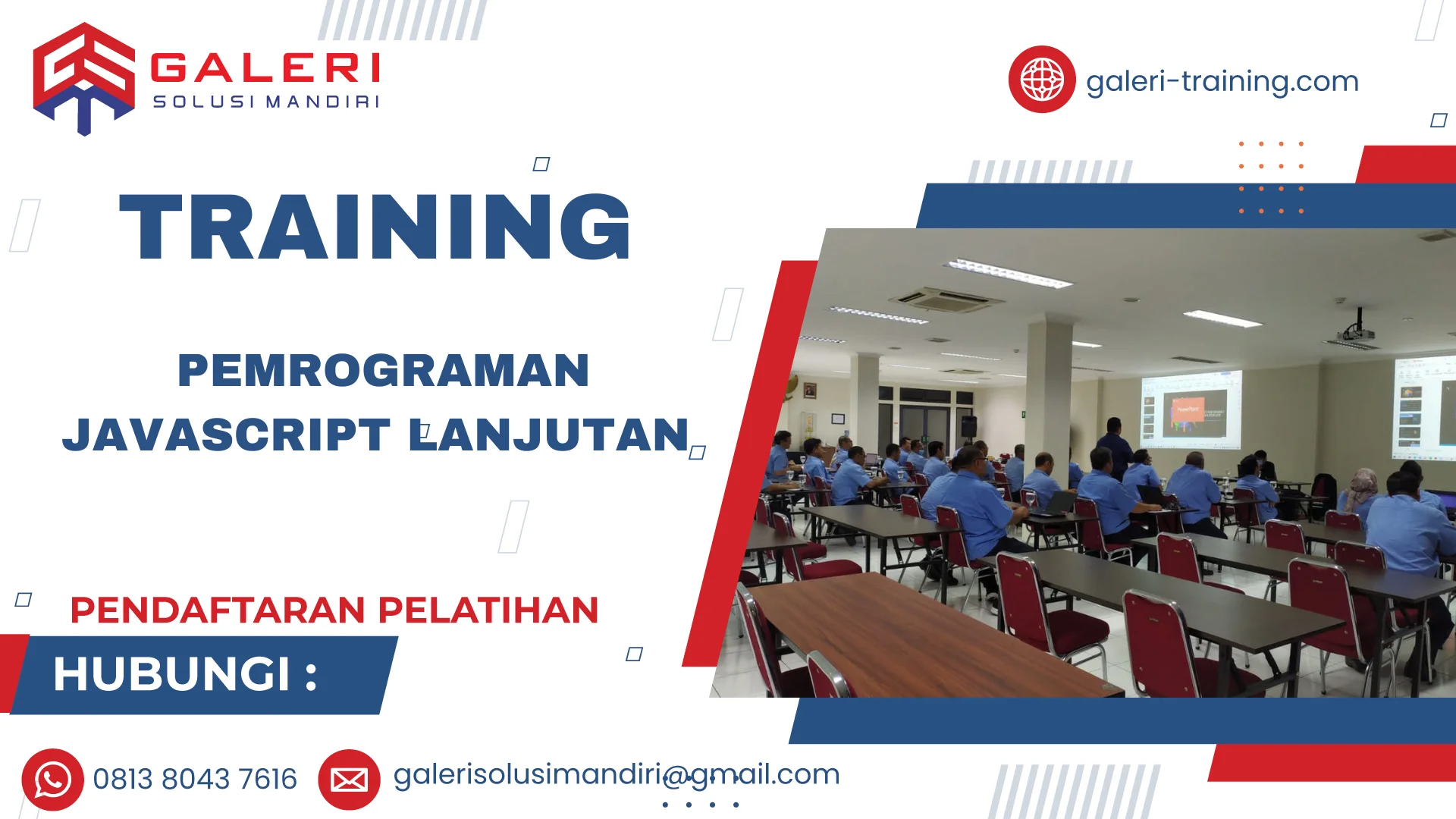 GALERI
SOLUSI MANDIRI

galeri-training.com

TRAINING

PEMROGRAMAN JAVASCRIPT LANJUTAN

PENDAFTARAN PELATIHAN

HUBUNGI :

0813 8043 7616

galerisolusimandiri@gmail.com